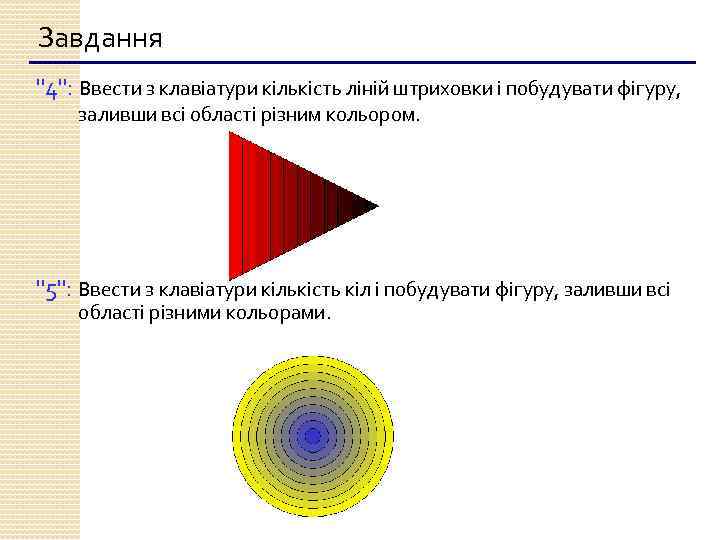 Завдання

"4": Ввести з клавіатури кількість ліній штриховки і побудувати фігуру, заливши всі області різним кольором.

"5": Ввести з клавіатури кількість кіл і побудувати фігуру, заливши всі області різними кольорами.